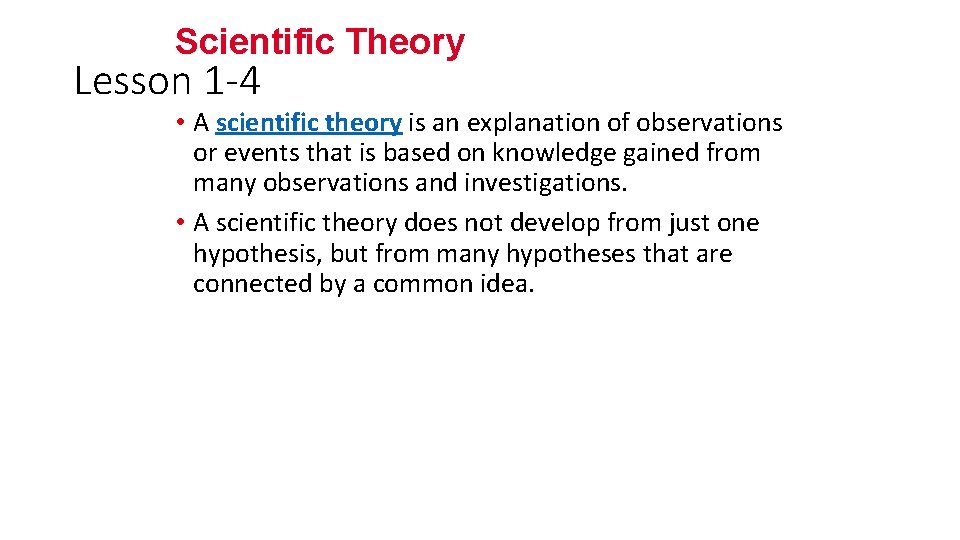 Scientific Theory

Lesson 1-4

• A scientific theory is an explanation of observations or events that is based on knowledge gained from many observations and investigations.

• A scientific theory does not develop from just one hypothesis, but from many hypotheses that are connected by a common idea.